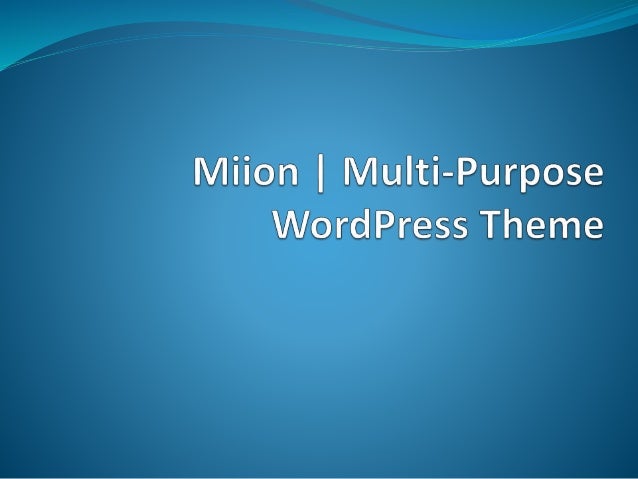 Miion | Multi-Purpose WordPress Theme